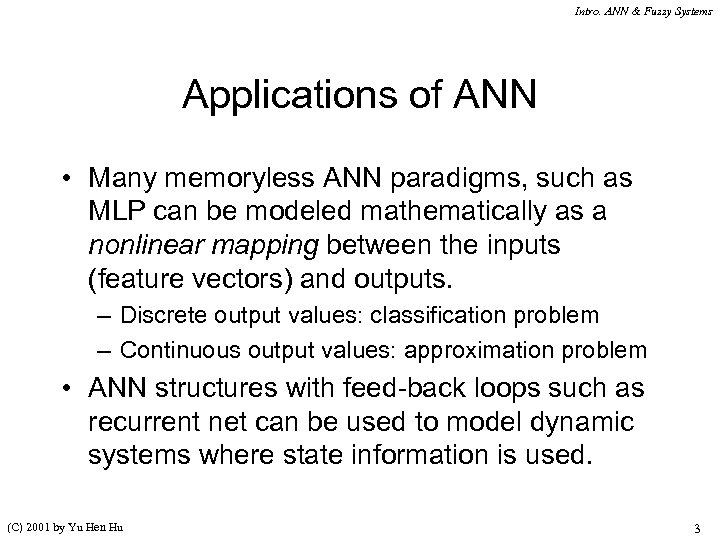 Intro. ANN & Fuzzy Systems

Applications of ANN

• Many memoryless ANN paradigms, such as MLP can be modeled mathematically as a nonlinear mapping between the inputs (feature vectors) and outputs.
– Discrete output values: classification problem
– Continuous output values: approximation problem
• ANN structures with feed-back loops such as recurrent net can be used to model dynamic systems where state information is used.

(C) 2001 by Yu Hen Hu

3